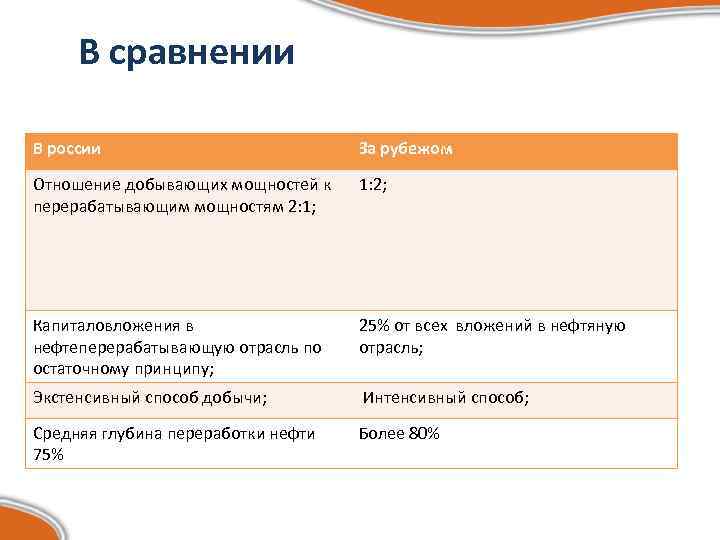 В сравнении

| В россии | За рубежом |
|---|---|
| Отношение добывающих мощностей к перерабатывающим мощностям 2:1; | 1:2; |
| Капиталовложения в нефтеперерабатывающую отрасль по остаточному принципу; | 25% от всех вложений в нефтяную отрасль; |
| Экстенсивный способ добычи; | Интенсивный способ; |
| Средняя глубина переработки нефти 75% | Более 80% |